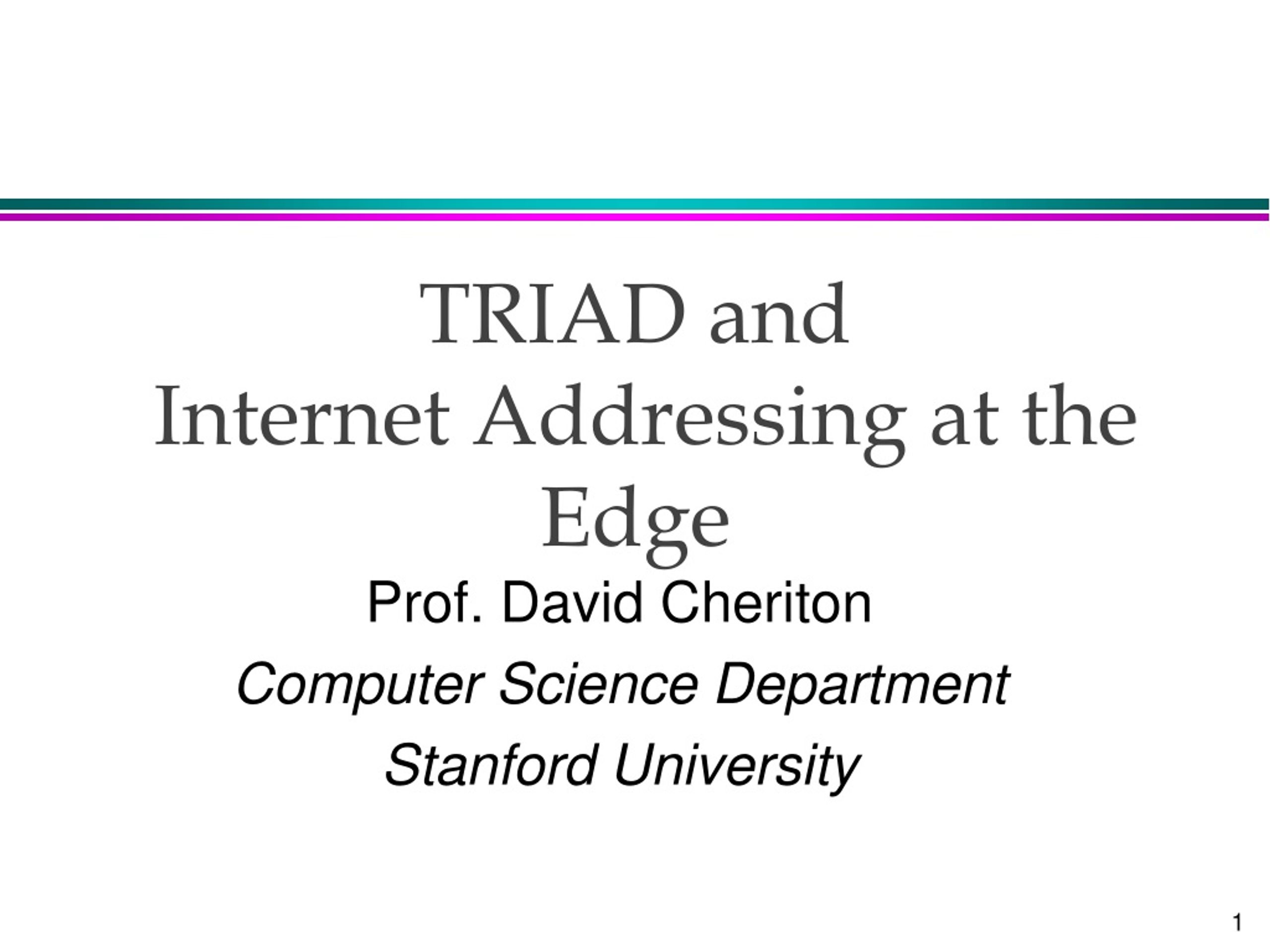 TRIAD and
Internet Addressing at the Edge

Prof. David Cheriton

Computer Science Department

Stanford University

1